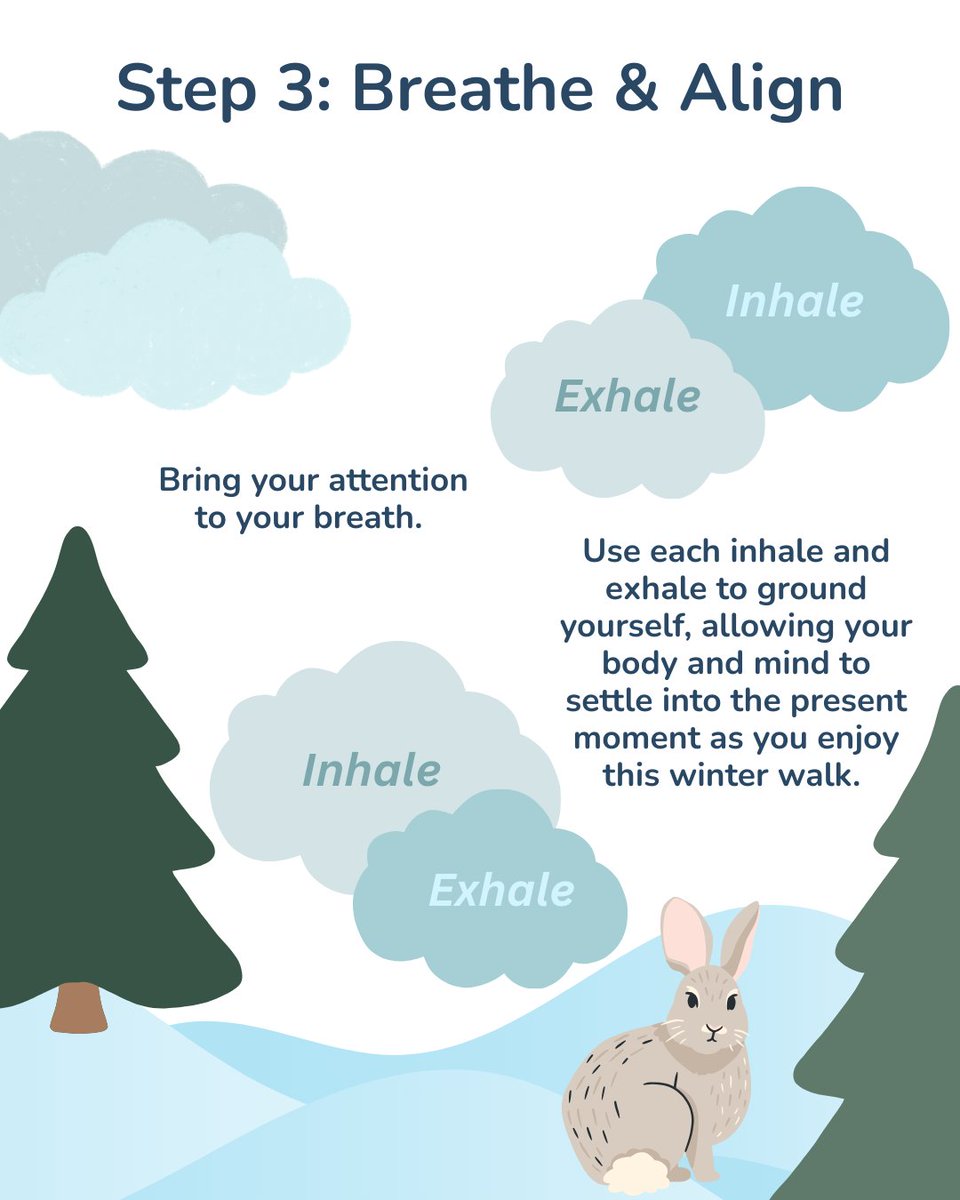 Step 3: Breathe & Align

Inhale

Exhale

Bring your attention to your breath.

Use each inhale and exhale to ground yourself, allowing your body and mind to settle into the present moment as you enjoy this winter walk.

Inhale

Exhale